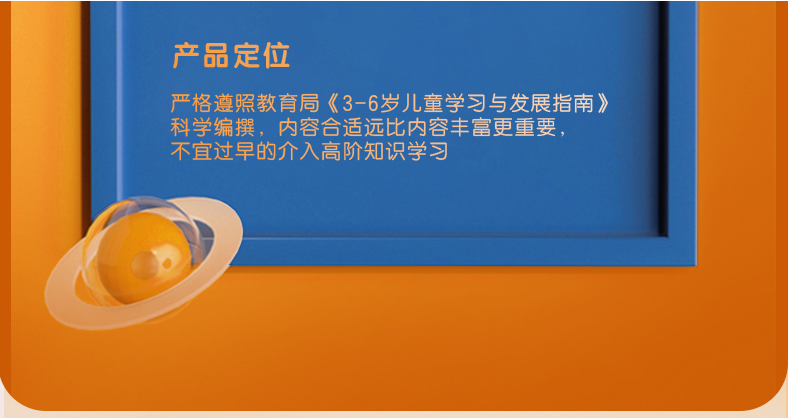 产品定位

严格遵照教育局《3-6岁儿童学习与发展指南》科学编撰，内容合适远比内容丰富更重要，不宜过早的介入高阶知识学习